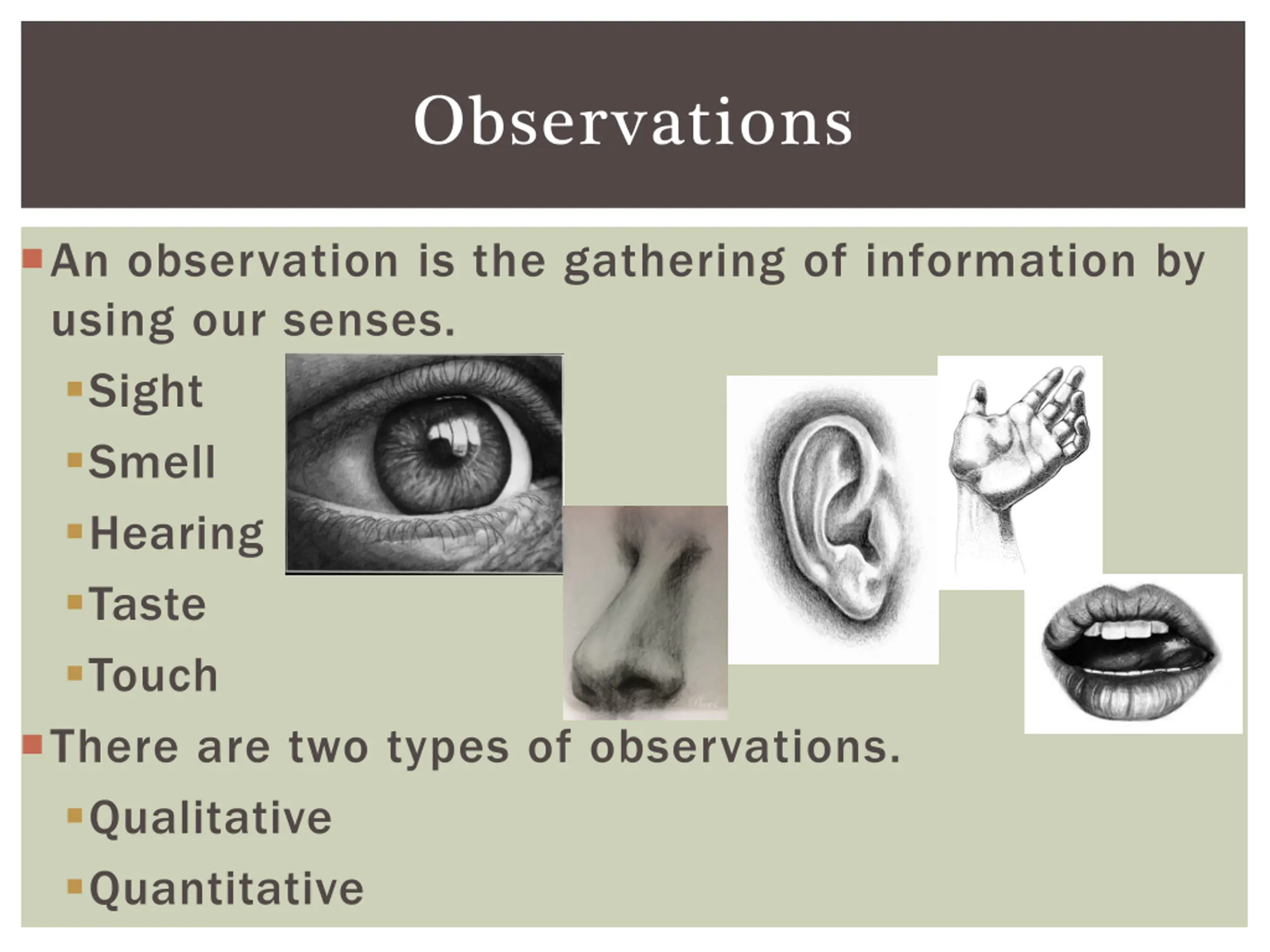 Observations

An observation is the gathering of information by using our senses.

Sight

Smell

Hearing

Taste

Touch

There are two types of observations.

Qualitative

Quantitative